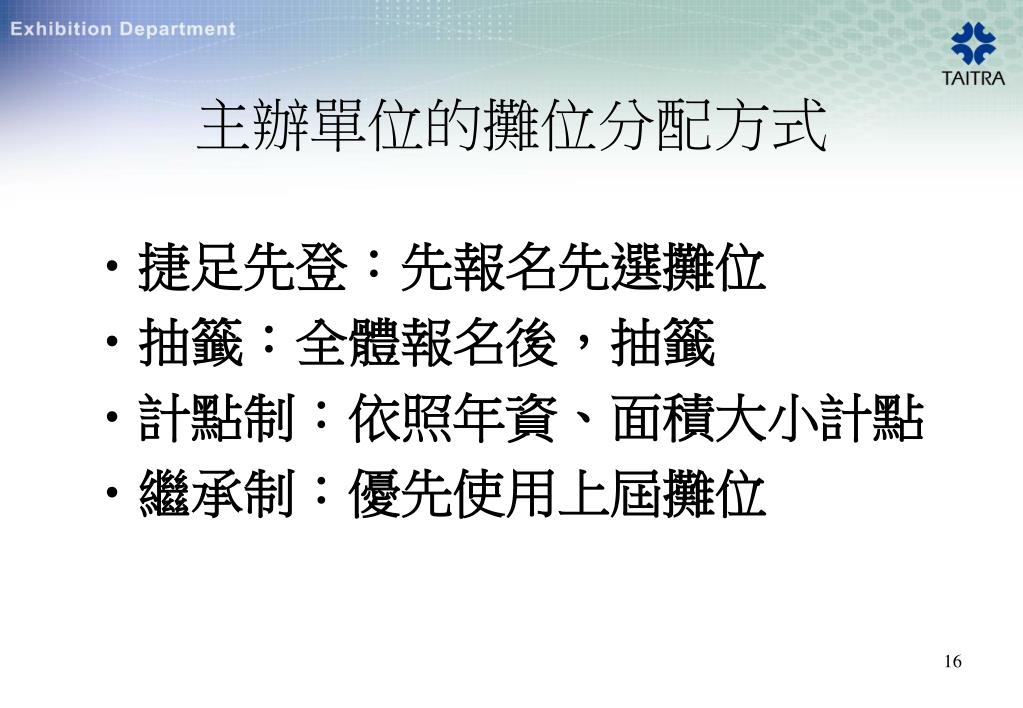 Exhibition Department

TAITRA

主辦單位的攤位分配方式

• 捷足先登：先報名先選攤位
• 抽籤：全體報名後，抽籤
• 計點制：依照年資、面積大小計點
• 繼承制：優先使用上屆攤位

16